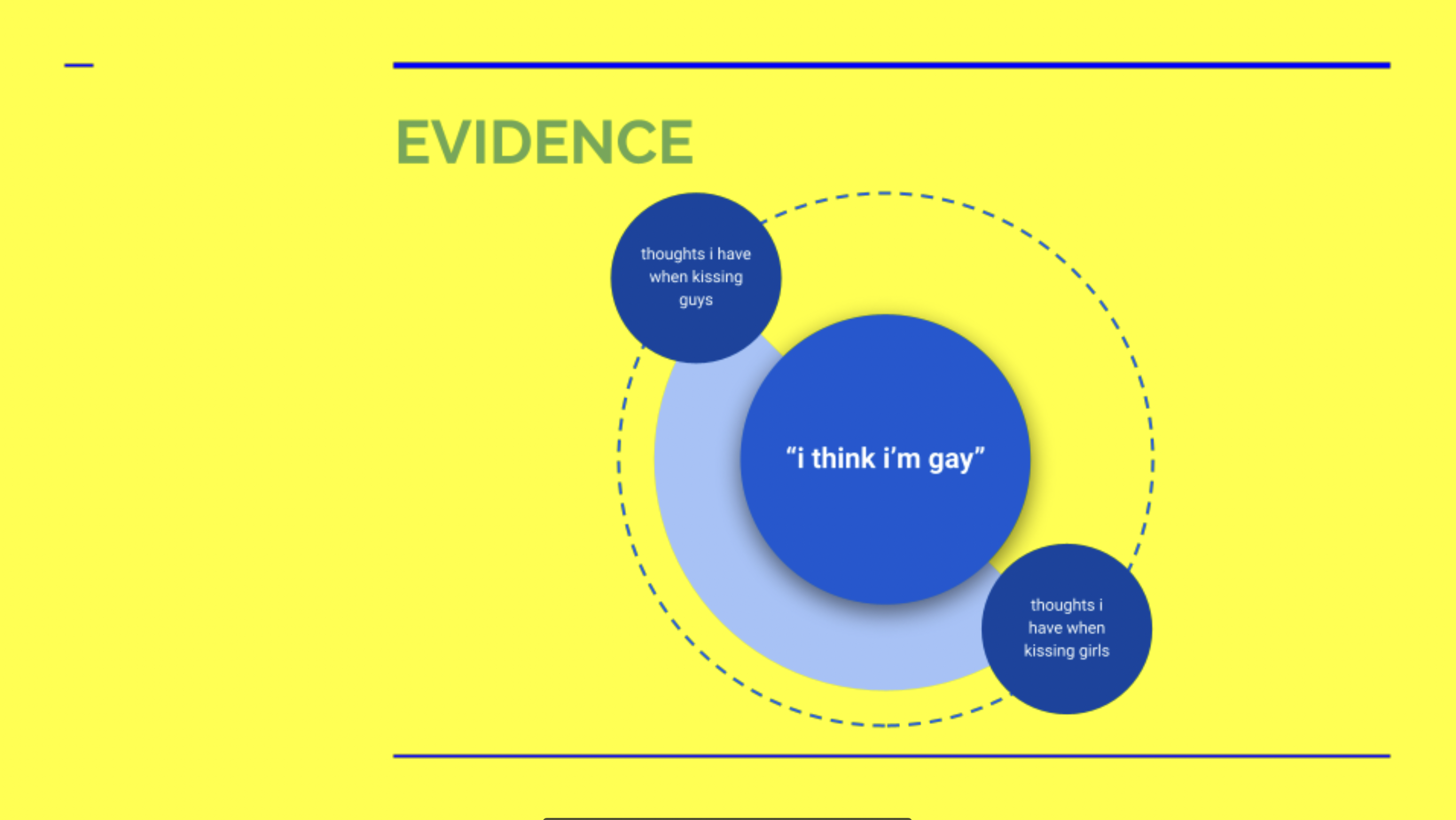 EVIDENCE

thoughts i have when kissing guys

“i think i’m gay”

thoughts i have when kissing girls